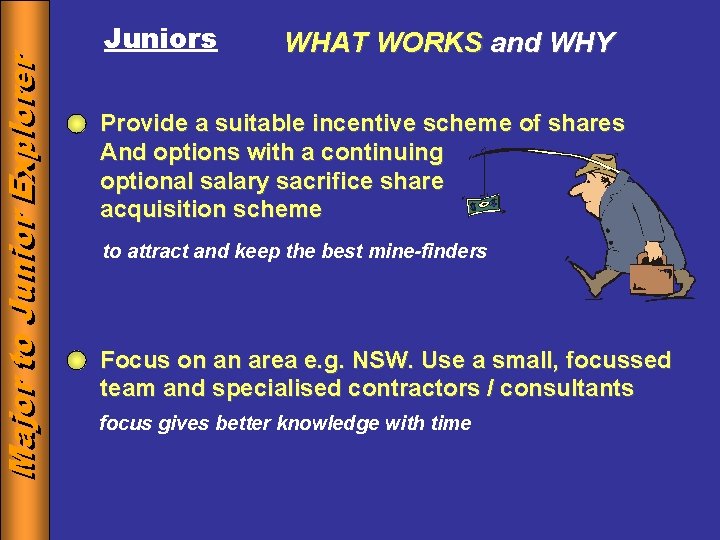 Major to Junior Explorer

Juniors

WHAT WORKS and WHY

Provide a suitable incentive scheme of shares And options with a continuing optional salary sacrifice share acquisition scheme

to attract and keep the best mine-finders

Focus on an area e.g. NSW. Use a small, focussed team and specialised contractors / consultants

focus gives better knowledge with time